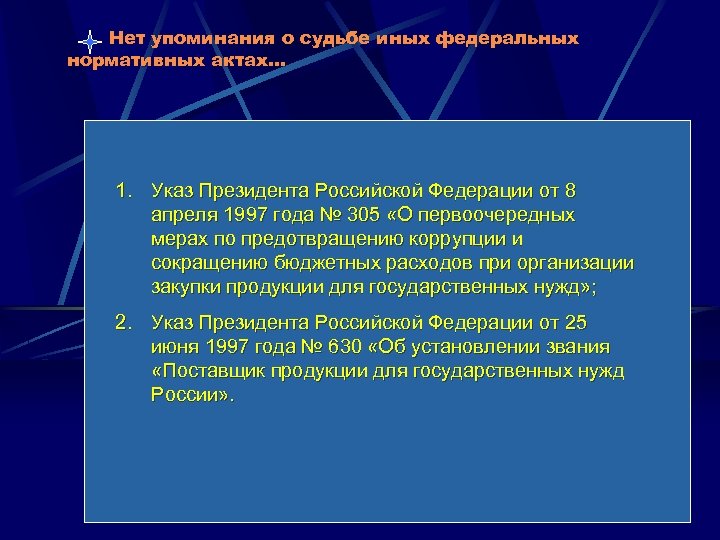 Нет упоминания о судьбе иных федеральных нормативных актах…

1. Указ Президента Российской Федерации от 8 апреля 1997 года № 305 «О первоочередных мерах по предотвращению коррупции и сокращению бюджетных расходов при организации закупки продукции для государственных нужд»;

2. Указ Президента Российской Федерации от 25 июня 1997 года № 630 «Об установлении звания «Поставщик продукции для государственных нужд России».